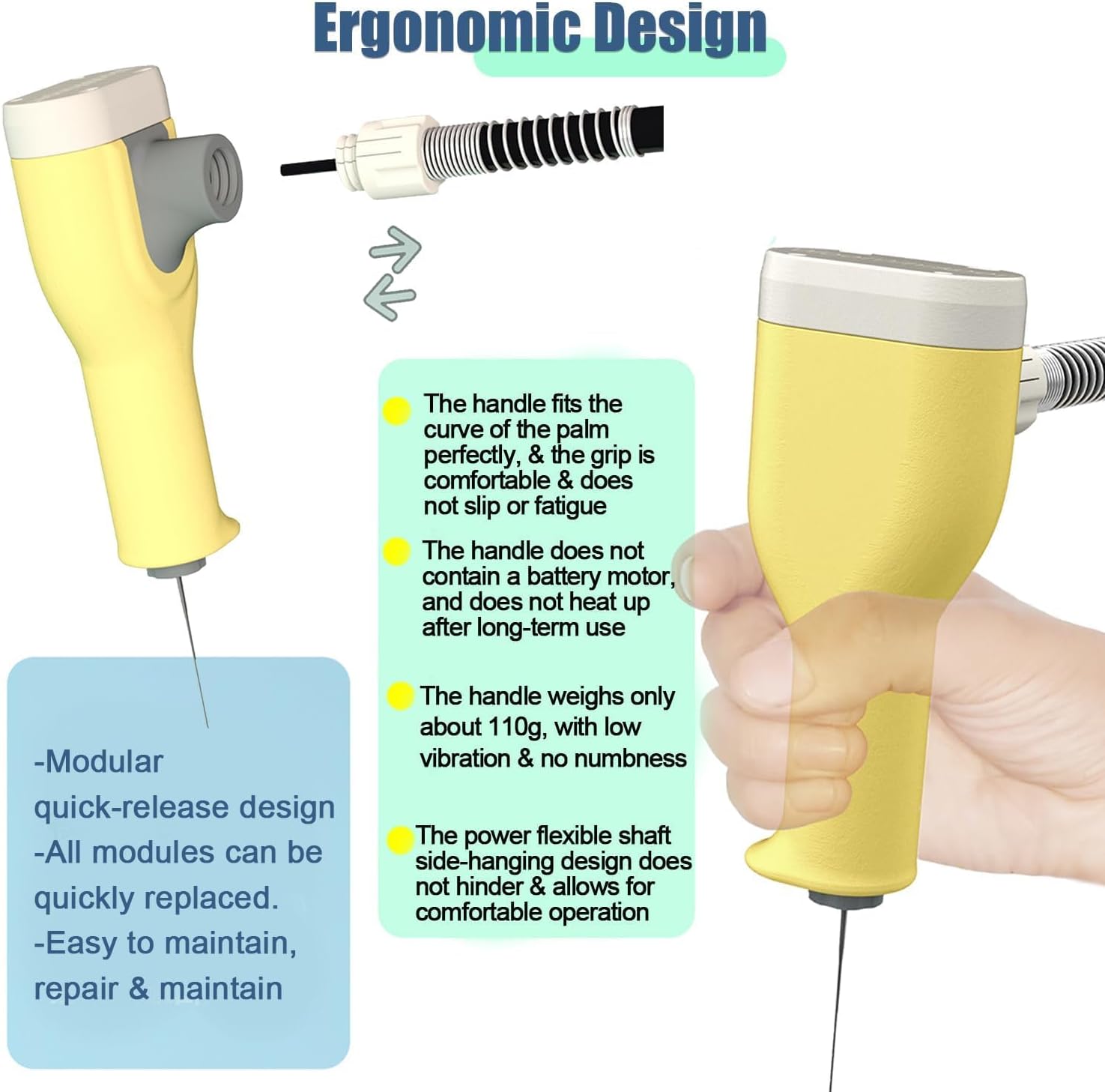 Ergonomic Design

The handle fits the curve of the palm perfectly, & the grip is comfortable & does not slip or fatigue

The handle does not contain a battery motor, and does not heat up after long-term use

The handle weighs only about 110g, with low vibration & no numbness

The power flexible shaft side-hanging design does not hinder & allows for comfortable operation

-Modular quick-release design
-All modules can be quickly replaced.
-Easy to maintain, repair & maintain